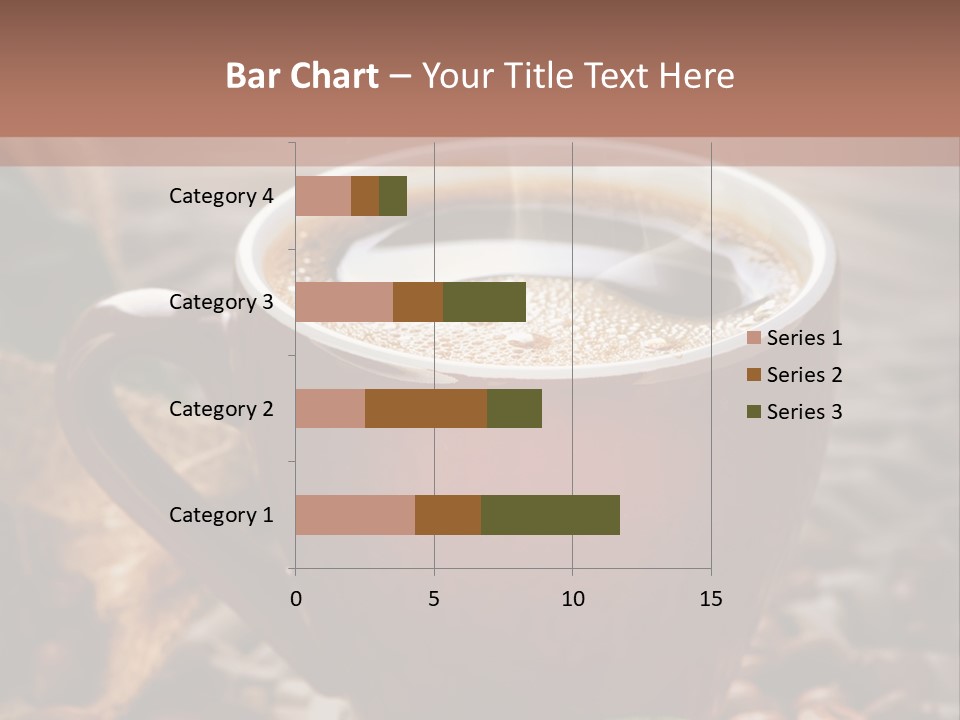 Bar Chart – Your Title Text Here

Category 4
Category 3
Category 2
Category 1

0
5
10
15

Series 1
Series 2
Series 3